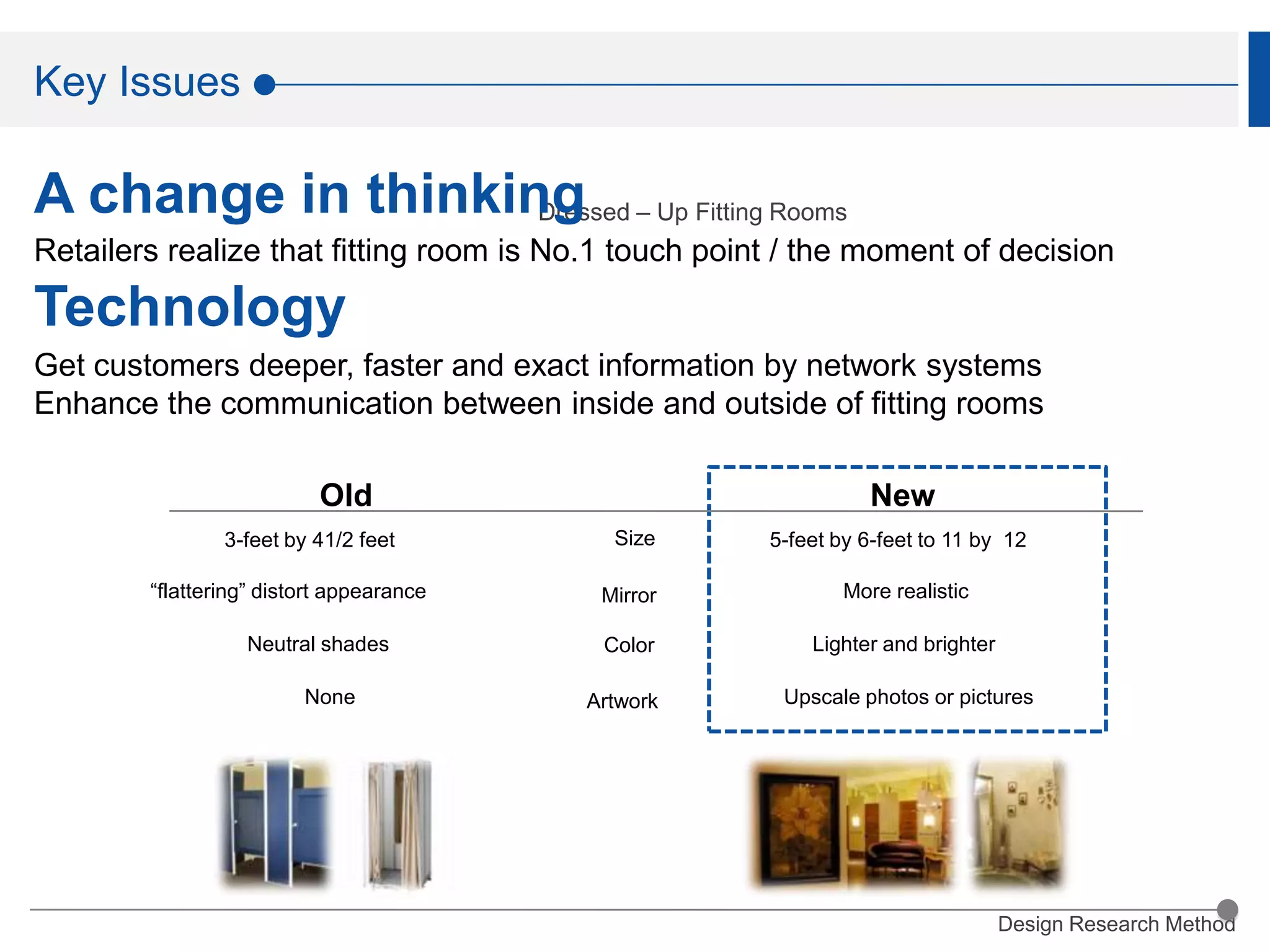 Key Issues

A change in thinking

Dressed – Up Fitting Rooms

Retailers realize that fitting room is No.1 touch point / the moment of decision

Technology

Get customers deeper, faster and exact information by network systems
Enhance the communication between inside and outside of fitting rooms

| Old | | New |
|---|---|---|
| 3-feet by 41/2 feet | Size | 5-feet by 6-feet to 11 by 12 |
| “flattering” distort appearance | Mirror | More realistic |
| Neutral shades | Color | Lighter and brighter |
| None | Artwork | Upscale photos or pictures |

Design Research Method